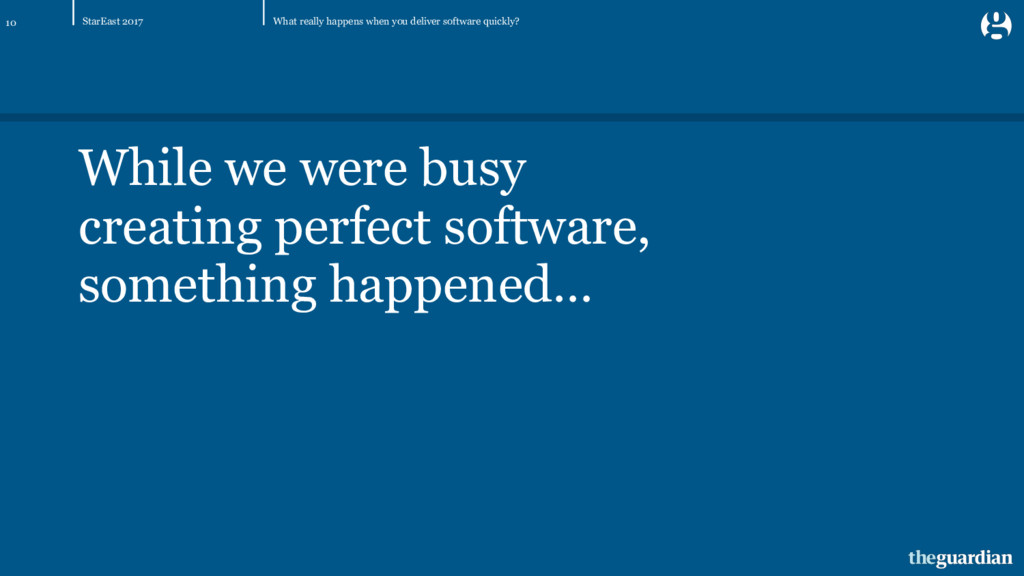 10

StarEast 2017

What really happens when you deliver software quickly?

g

While we were busy creating perfect software, something happened…

theguardian